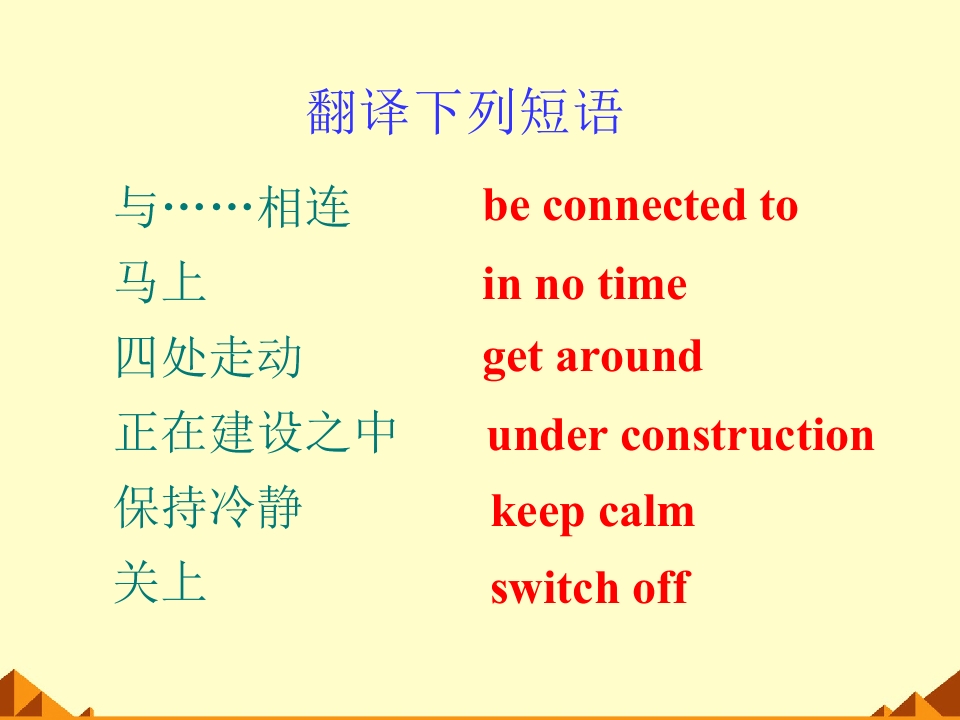 翻译下列短语

与……相连 be connected to

马上 in no time

四处走动 get around

正在建设之中 under construction

保持冷静 keep calm

关上 switch off